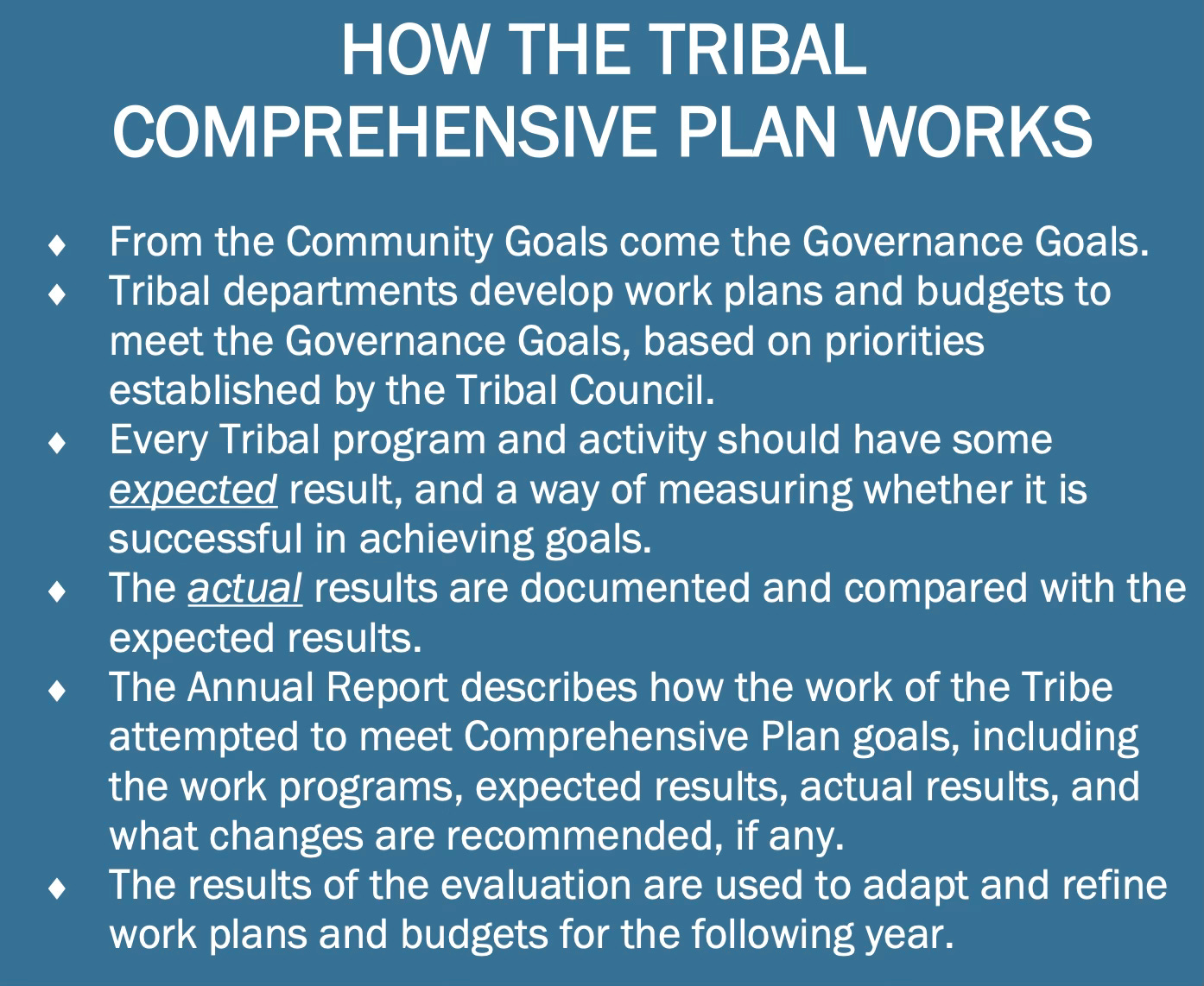 HOW THE TRIBAL COMPREHENSIVE PLAN WORKS

♦ From the Community Goals come the Governance Goals.
♦ Tribal departments develop work plans and budgets to meet the Governance Goals, based on priorities established by the Tribal Council.
♦ Every Tribal program and activity should have some expected result, and a way of measuring whether it is successful in achieving goals.
♦ The actual results are documented and compared with the expected results.
♦ The Annual Report describes how the work of the Tribe attempted to meet Comprehensive Plan goals, including the work programs, expected results, actual results, and what changes are recommended, if any.
♦ The results of the evaluation are used to adapt and refine work plans and budgets for the following year.